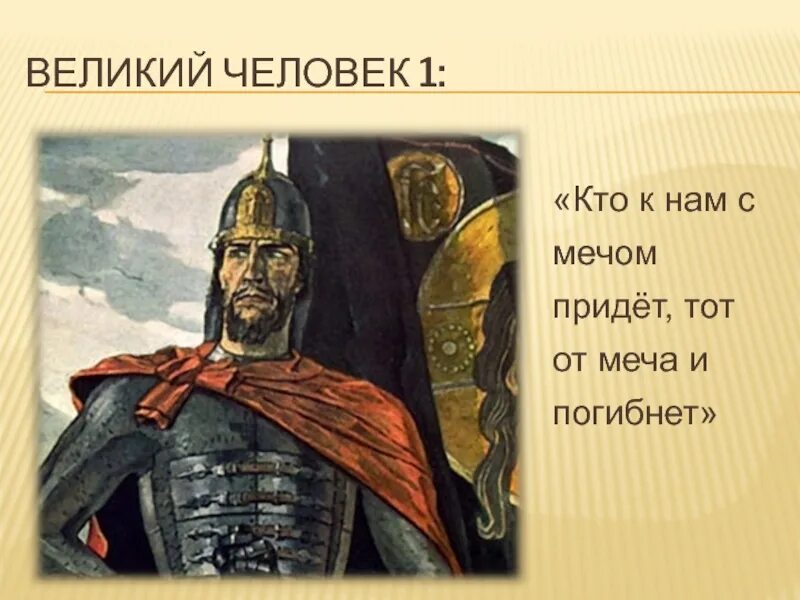 ВЕЛИКИЙ ЧЕЛОВЕК 1:

«Кто к нам с мечом придёт, тот от меча и погибнет»